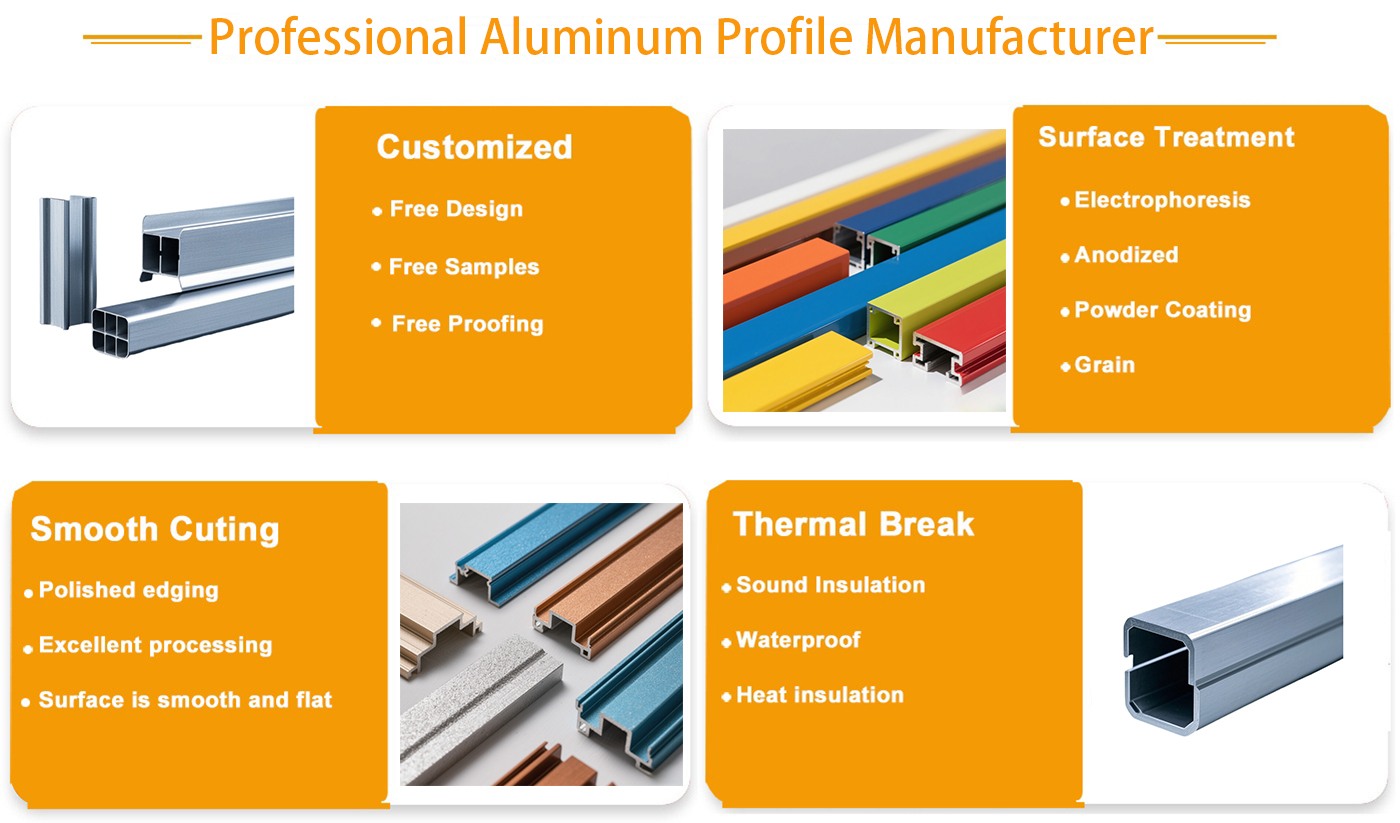 Professional Aluminum Profile Manufacturer

Customized

• Free Design

• Free Samples

• Free Proofing

Surface Treatment

• Electrophoresis

• Anodized

• Powder Coating

• Grain

Smooth Cuting

• Polished edging

• Excellent processing

• Surface is smooth and flat

Thermal Break

• Sound Insulation

• Waterproof

• Heat insulation